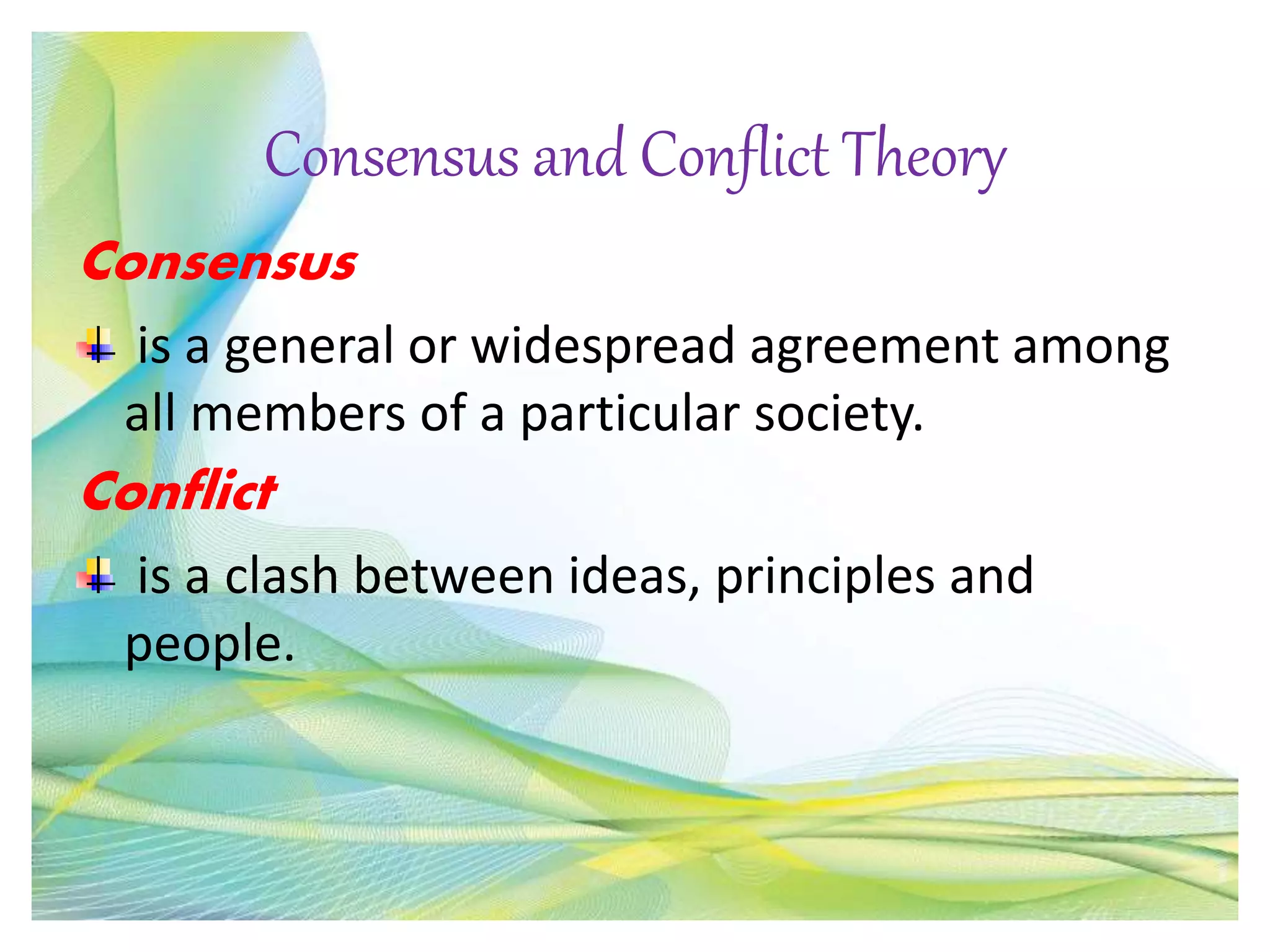 Consensus and Conflict Theory

Consensus

is a general or widespread agreement among all members of a particular society.

Conflict

is a clash between ideas, principles and people.